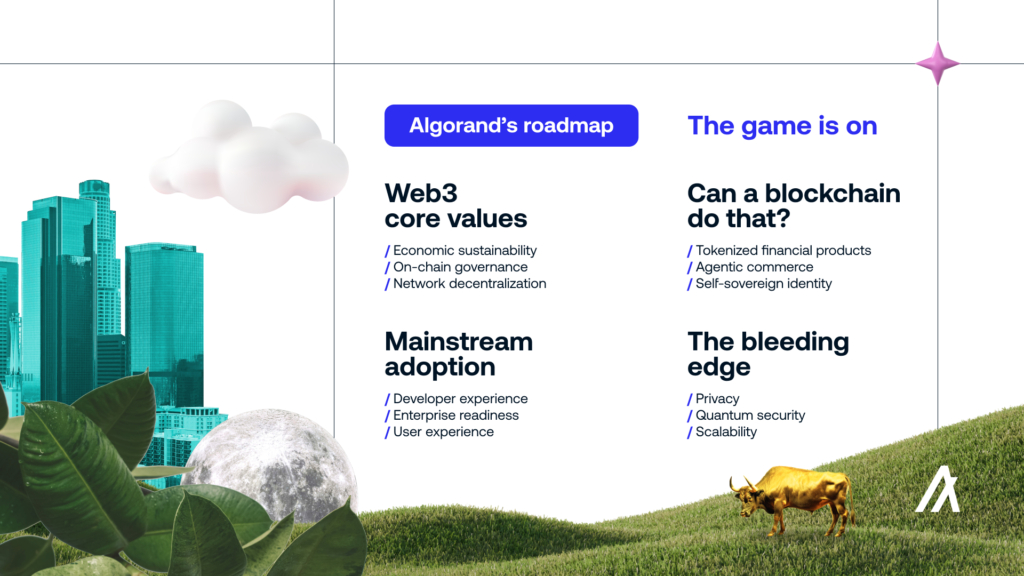 Algorand's roadmap

Web3 core values

/ Economic sustainability
/ On-chain governance
/ Network decentralization

Mainstream adoption

/ Developer experience
/ Enterprise readiness
/ User experience

The game is on

Can a blockchain do that?

/ Tokenized financial products
/ Agentic commerce
/ Self-sovereign identity

The bleeding edge

/ Privacy
/ Quantum security
/ Scalability